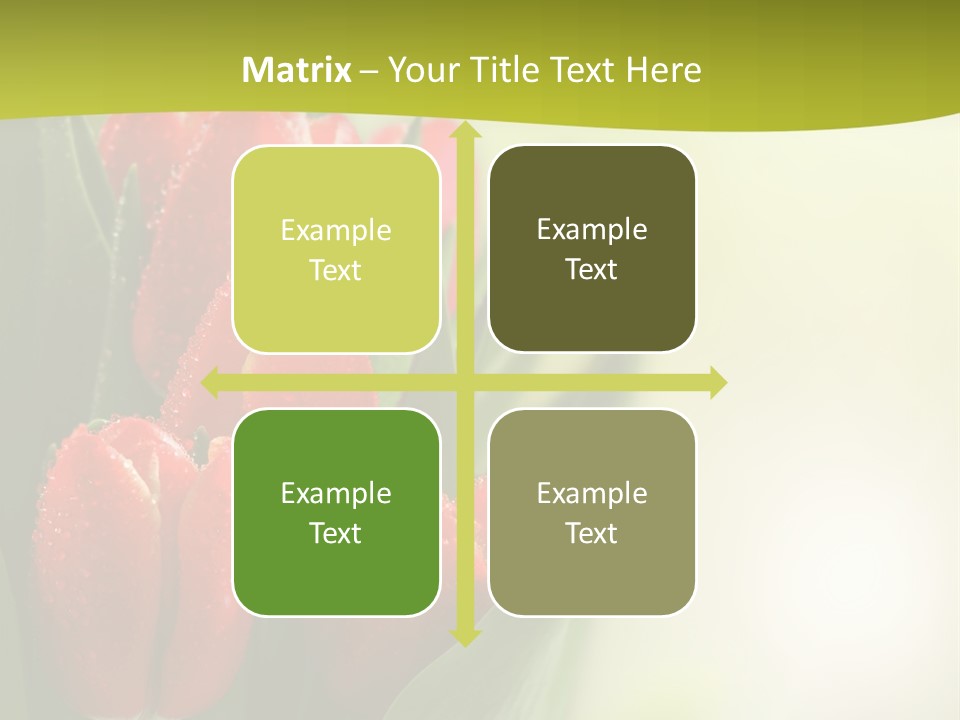 Matrix – Your Title Text Here

Example Text

Example Text

Example Text

Example Text